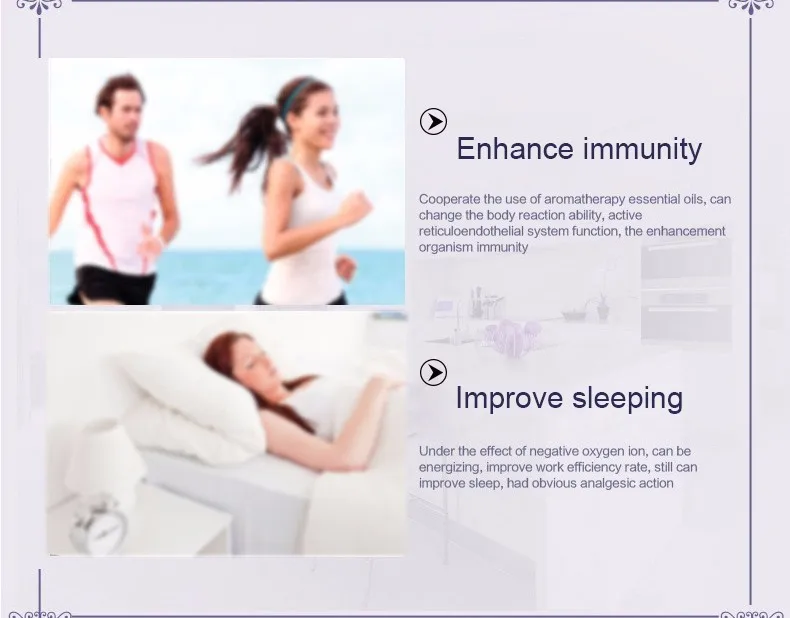 Enhance immunity

Cooperate the use of aromatherapy essential oils, can change the body reaction ability, active reticuloendothelial system function, the enhancement organism immunity

Improve sleeping

Under the effect of negative oxygen ion, can be energizing, improve work efficiency rate, still can improve sleep, had obvious analgesic action